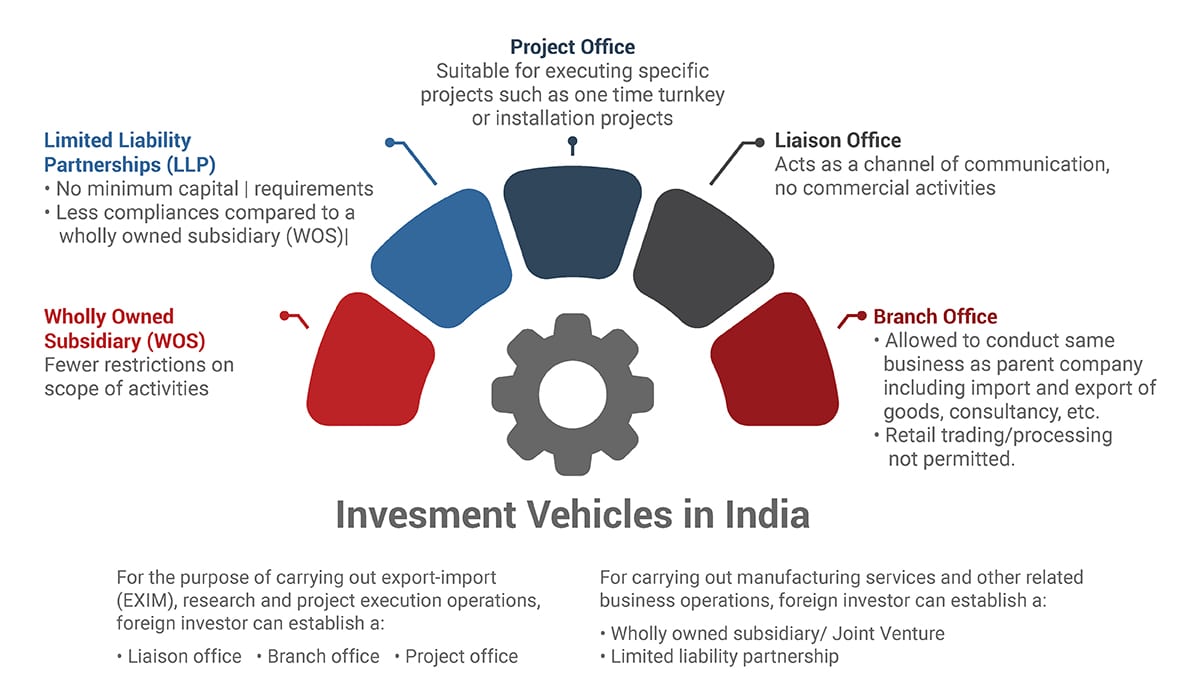 Project Office
Suitable for executing specific projects such as one time turnkey or installation projects

Limited Liability Partnerships (LLP)
• No minimum capital | requirements
• Less compliances compared to a wholly owned subsidiary (WOS)|

Liaison Office
Acts as a channel of communication, no commercial activities

Wholly Owned Subsidiary (WOS)
Fewer restrictions on scope of activities

Branch Office
• Allowed to conduct same business as parent company including import and export of goods, consultancy, etc.
• Retail trading/processing not permitted.

Invesment Vehicles in India

For the purpose of carrying out export-import (EXIM), research and project execution operations, foreign investor can establish a:

• Liaison office • Branch office • Project office

For carrying out manufacturing services and other related business operations, foreign investor can establish a:

• Wholly owned subsidiary/ Joint Venture
• Limited liability partnership